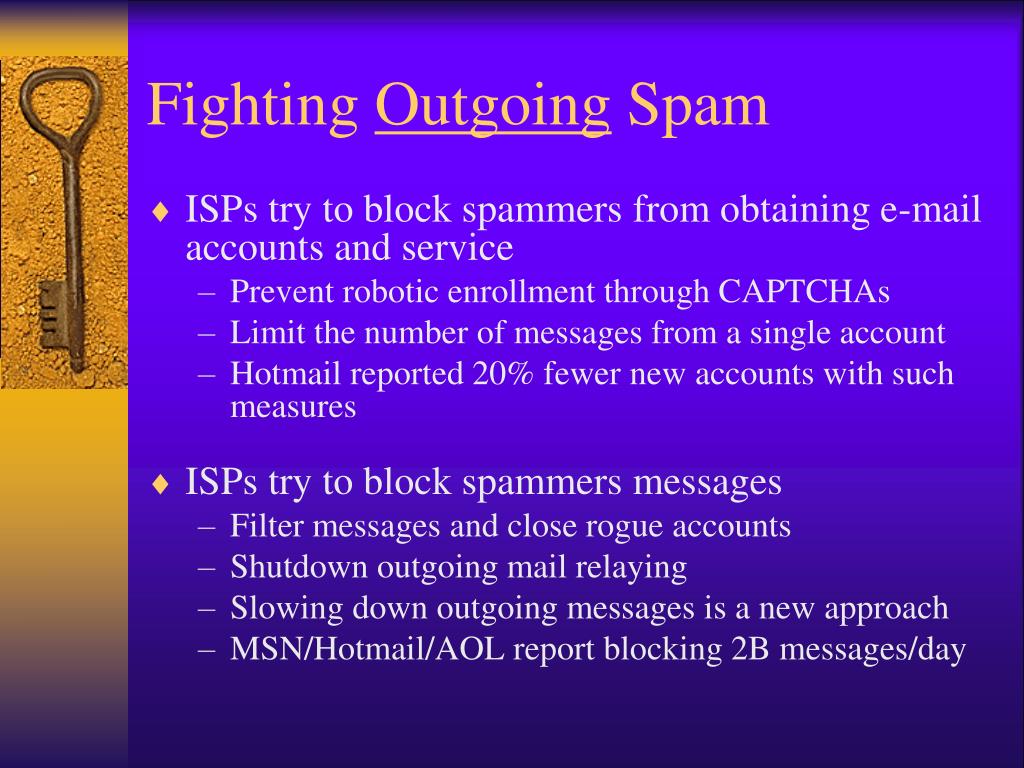 Fighting Outgoing Spam

♦ ISPs try to block spammers from obtaining e-mail accounts and service
– Prevent robotic enrollment through CAPTCHAs
– Limit the number of messages from a single account
– Hotmail reported 20% fewer new accounts with such measures

♦ ISPs try to block spammers messages
– Filter messages and close rogue accounts
– Shutdown outgoing mail relaying
– Slowing down outgoing messages is a new approach
– MSN/Hotmail/AOL report blocking 2B messages/day